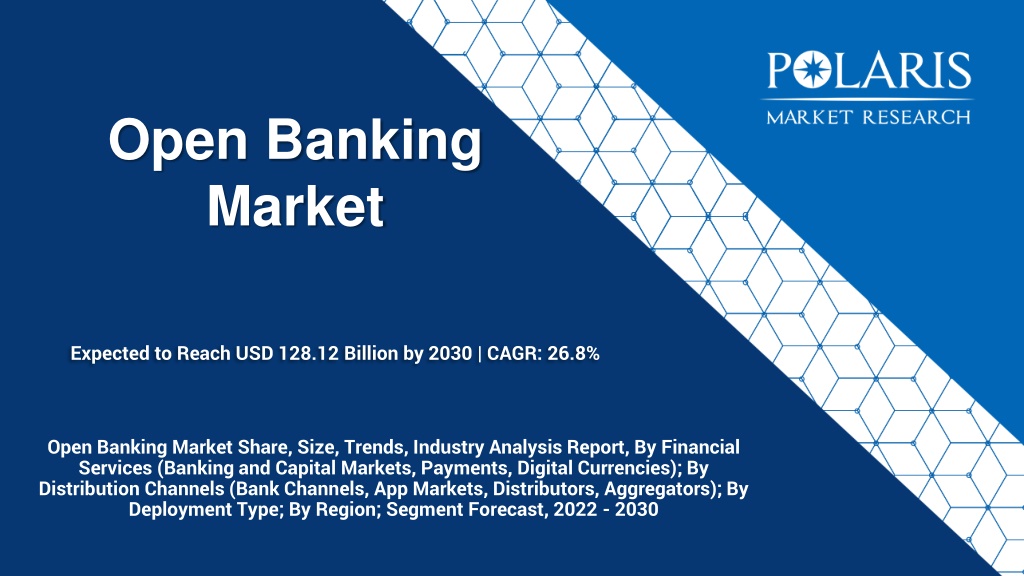 POLARIS
MARKET RESEARCH

Open Banking Market

Expected to Reach USD 128.12 Billion by 2030 | CAGR: 26.8%

Open Banking Market Share, Size, Trends, Industry Analysis Report, By Financial Services (Banking and Capital Markets, Payments, Digital Currencies); By Distribution Channels (Bank Channels, App Markets, Distributors, Aggregators); By Deployment Type; By Region; Segment Forecast, 2022 - 2030